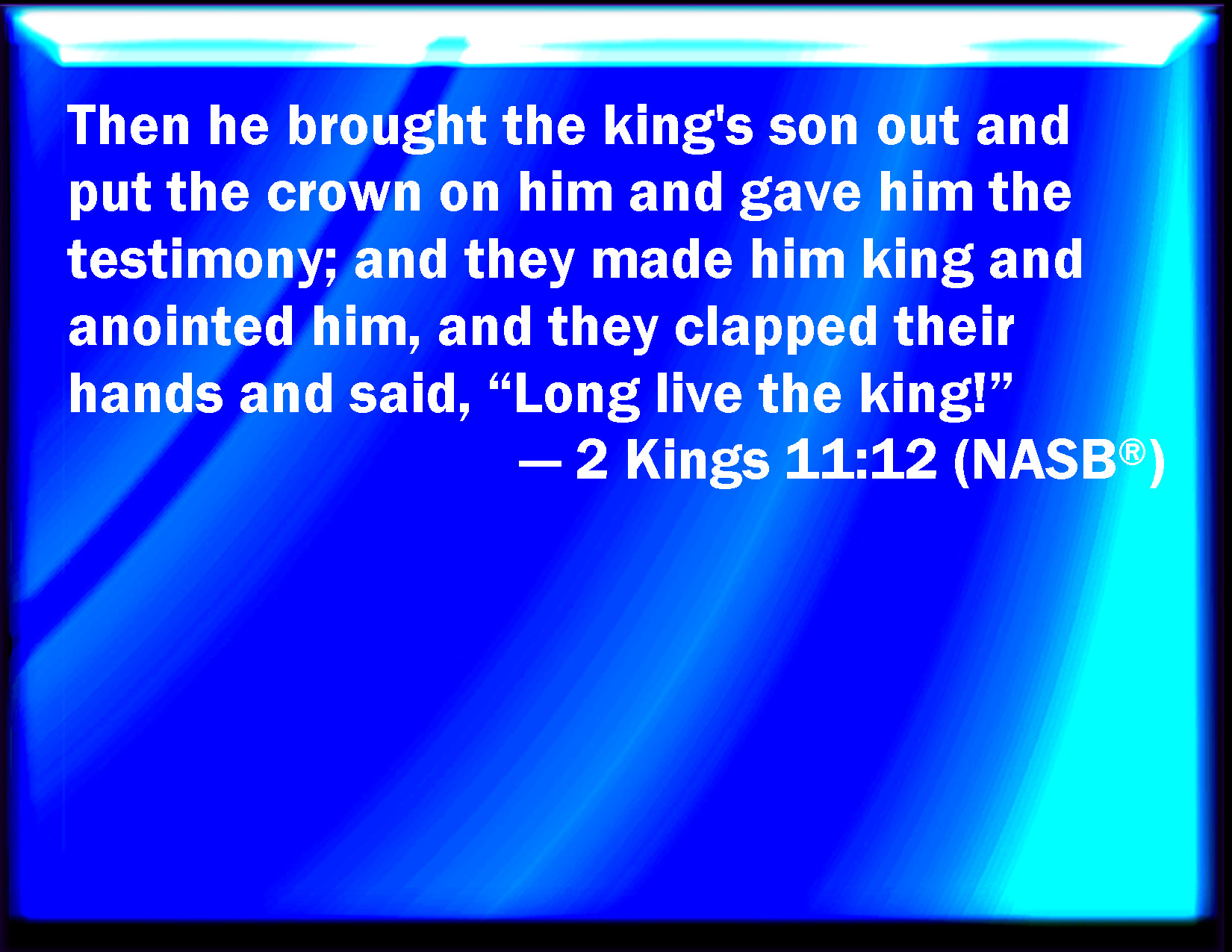 Then he brought the king's son out and put the crown on him and gave him the testimony; and they made him king and anointed him, and they clapped their hands and said, "Long live the king!"

— 2 Kings 11:12 (NASB®)